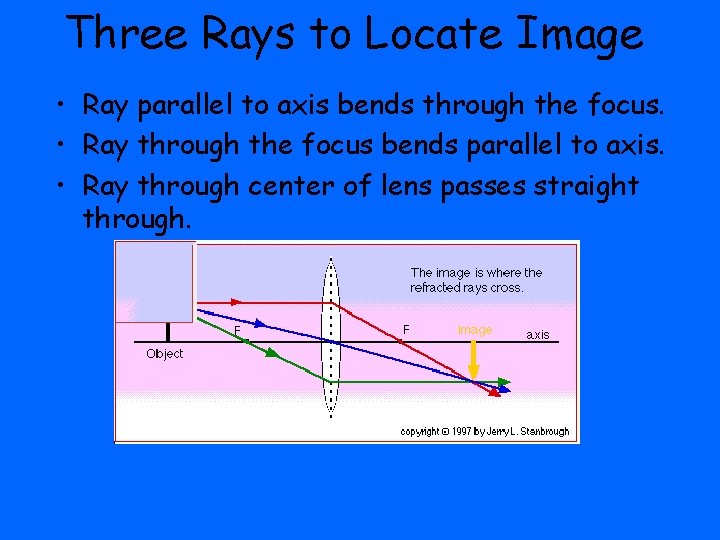 Three Rays to Locate Image

• Ray parallel to axis bends through the focus.
• Ray through the focus bends parallel to axis.
• Ray through center of lens passes straight through.

The image is where the refracted rays cross.

F

F

Image

axis

Object

copyright © 1997 by Jerry L. Stanbrough